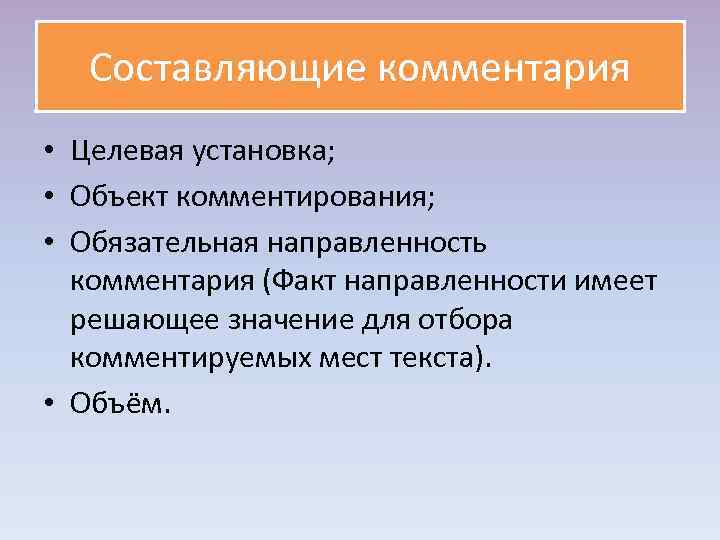 Составляющие комментария

• Целевая установка;
• Объект комментирования;
• Обязательная направленность комментария (Факт направленности имеет решающее значение для отбора комментируемых мест текста).
• Объём.